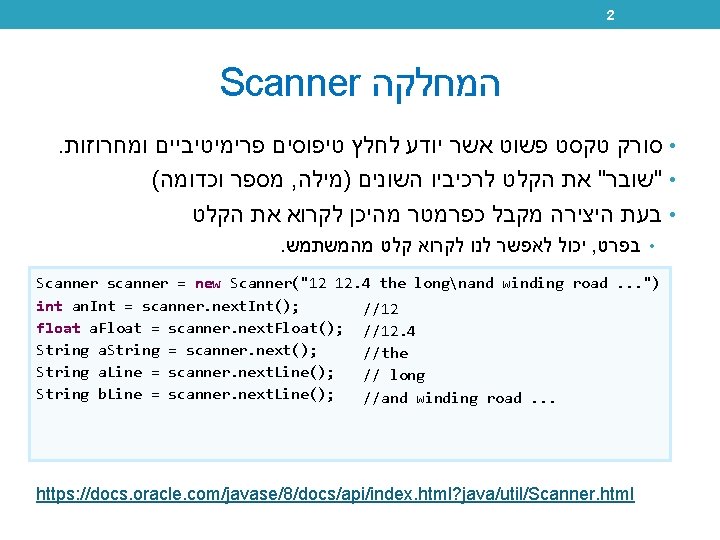 2

המחלקה Scanner

• סורק טקסט פשוט אשר יודע לחלץ טיפוסים פרימיטיביים ומחרוזות.
• "שובר" את הקלט לרכיביו השונים (מילה, מספר וכדומה)
• בעת היצירה מקבל כפרמטר מהיכן לקרוא את הקלט
• בפרט, יכול לאפשר לנו לקרוא קלט מהמשתמש.

Scanner scanner = new Scanner("12 12.4 the long\nand winding road ...")
int anInt = scanner.nextInt(); //12
float aFloat = scanner.nextFloat(); //12.4
String aString = scanner.next(); //the
String aLine = scanner.nextLine(); // long
String bLine = scanner.nextLine(); //and winding road ...

https://docs.oracle.com/javase/8/docs/api/index.html?java/util/Scanner.html